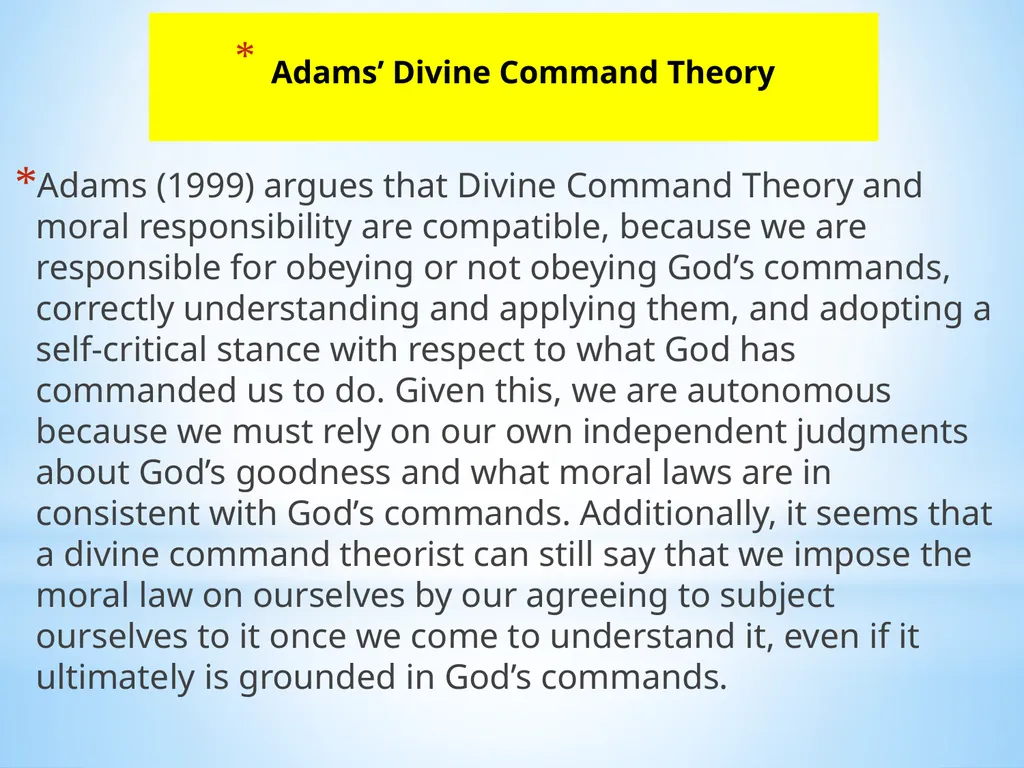 * Adams’ Divine Command Theory

*Adams (1999) argues that Divine Command Theory and moral responsibility are compatible, because we are responsible for obeying or not obeying God’s commands, correctly understanding and applying them, and adopting a self-critical stance with respect to what God has commanded us to do. Given this, we are autonomous because we must rely on our own independent judgments about God’s goodness and what moral laws are in consistent with God’s commands. Additionally, it seems that a divine command theorist can still say that we impose the moral law on ourselves by our agreeing to subject ourselves to it once we come to understand it, even if it ultimately is grounded in God’s commands.